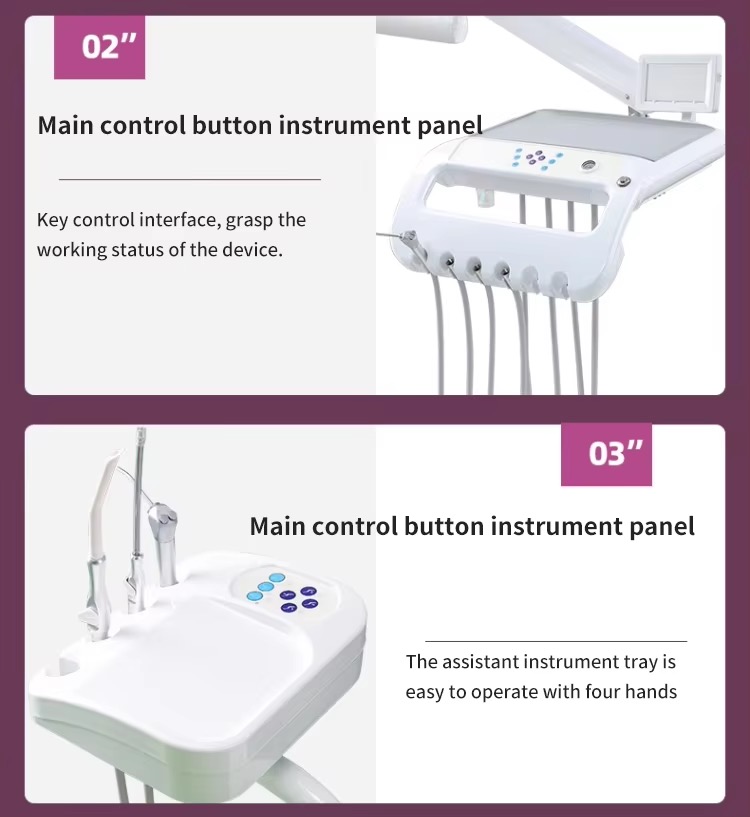 02"

Main control button instrument panel

Key control interface, grasp the working status of the device.

03"

Main control button instrument panel

The assistant instrument tray is easy to operate with four hands